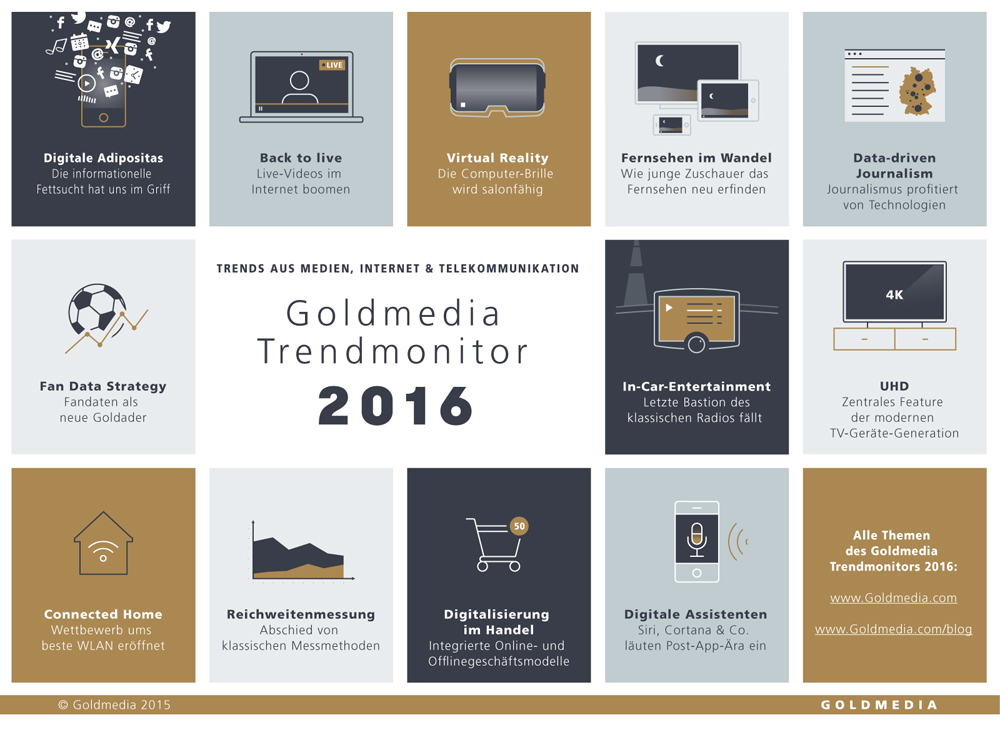 Digitale Adipositas
Die informationelle Fettsucht hat uns im Griff

LIVE

Back to live
Live-Videos im Internet boomen

Virtual Reality
Die Computer-Brille wird salonfähig

Fernsehen im Wandel
Wie junge Zuschauer das Fernsehen neu erfinden

Data-driven Journalism
Journalismus profitiert von Technologien

Fan Data Strategy
Fandaten als neue Goldader

TRENDS AUS MEDIEN, INTERNET & TELEKOMMUNIKATION

Goldmedia Trendmonitor

2016

In-Car-Entertainment
Letzte Bastion des klassischen Radios fällt

4K

UHD
Zentrales Feature der modernen TV-Geräte-Generation

Connected Home
Wettbewerb ums beste WLAN eröffnet

Reichweitenmessung
Abschied von klassischen Messmethoden

50

Digitalisierung im Handel
Integrierte Online- und Offlinegeschäftsmodelle

Digitale Assistenten
Siri, Cortana & Co. läuten Post-App-Ära ein

Alle Themen des Goldmedia Trendmonitors 2016:

www.Goldmedia.com

www.Goldmedia.com/blog

© Goldmedia 2015

GOLDMEDIA